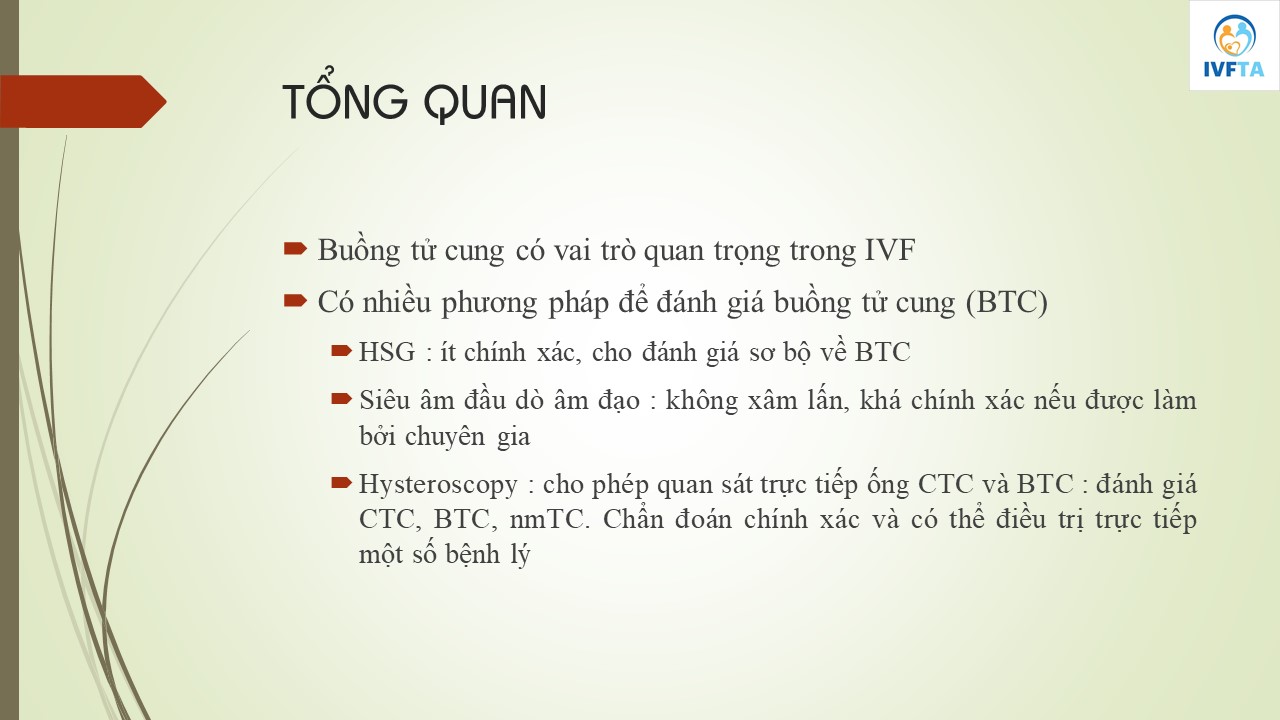 IVFTA

TỔNG QUAN

Buồng tử cung có vai trò quan trọng trong IVF

Có nhiều phương pháp để đánh giá buồng tử cung (BTC)

HSG : ít chính xác, cho đánh giá sơ bộ về BTC

Siêu âm đầu dò âm đạo : không xâm lấn, khá chính xác nếu được làm bởi chuyên gia

Hysteroscopy : cho phép quan sát trực tiếp ống CTC và BTC : đánh giá CTC, BTC, nmTC. Chẩn đoán chính xác và có thể điều trị trực tiếp một số bệnh lý